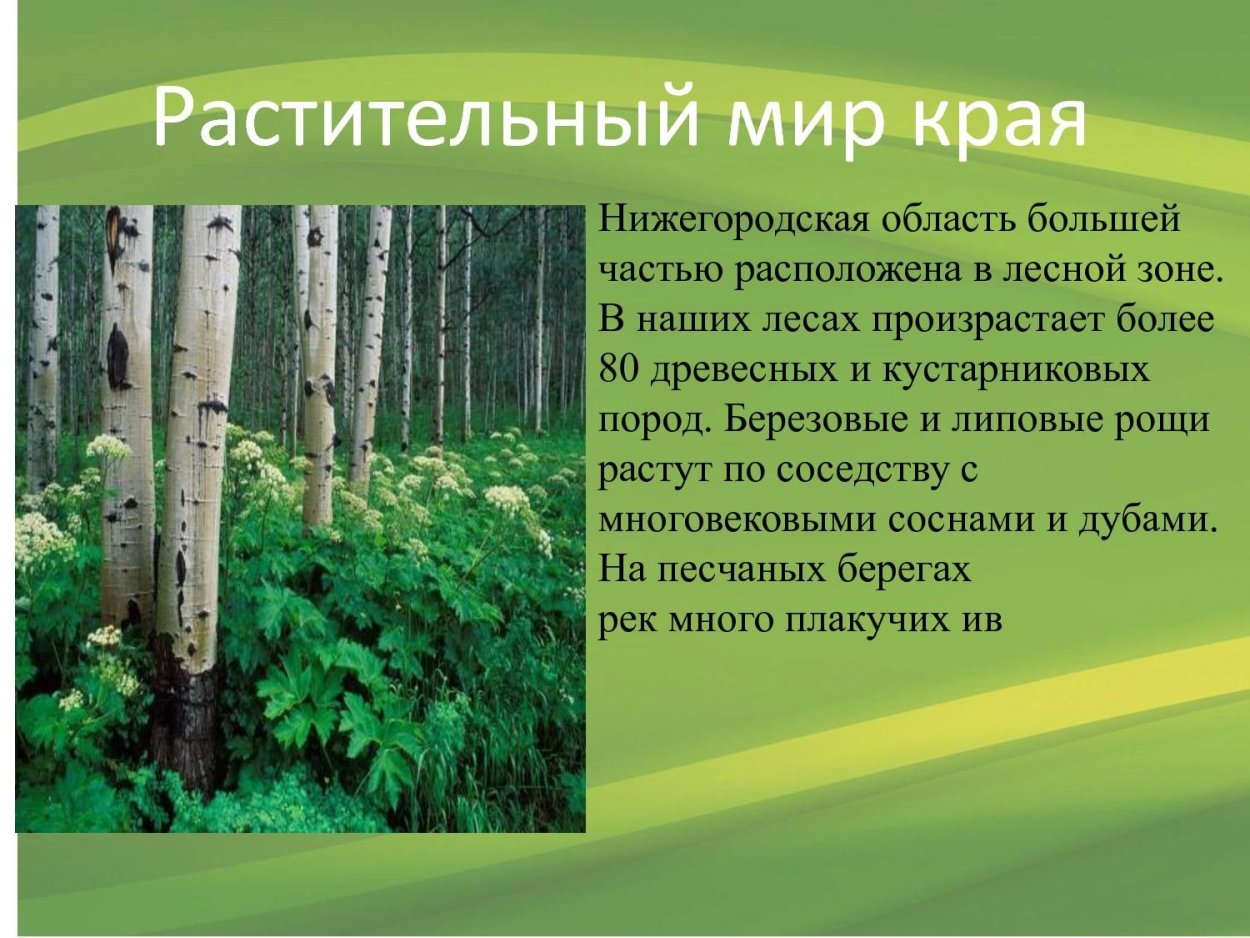 Растительный мир края

Нижегородская область большей частью расположена в лесной зоне. В наших лесах произрастает более 80 древесных и кустарниковых пород. Березовые и липовые рощи растут по соседству с многовековыми соснами и дубами. На песчаных берегах рек много плакучих ив